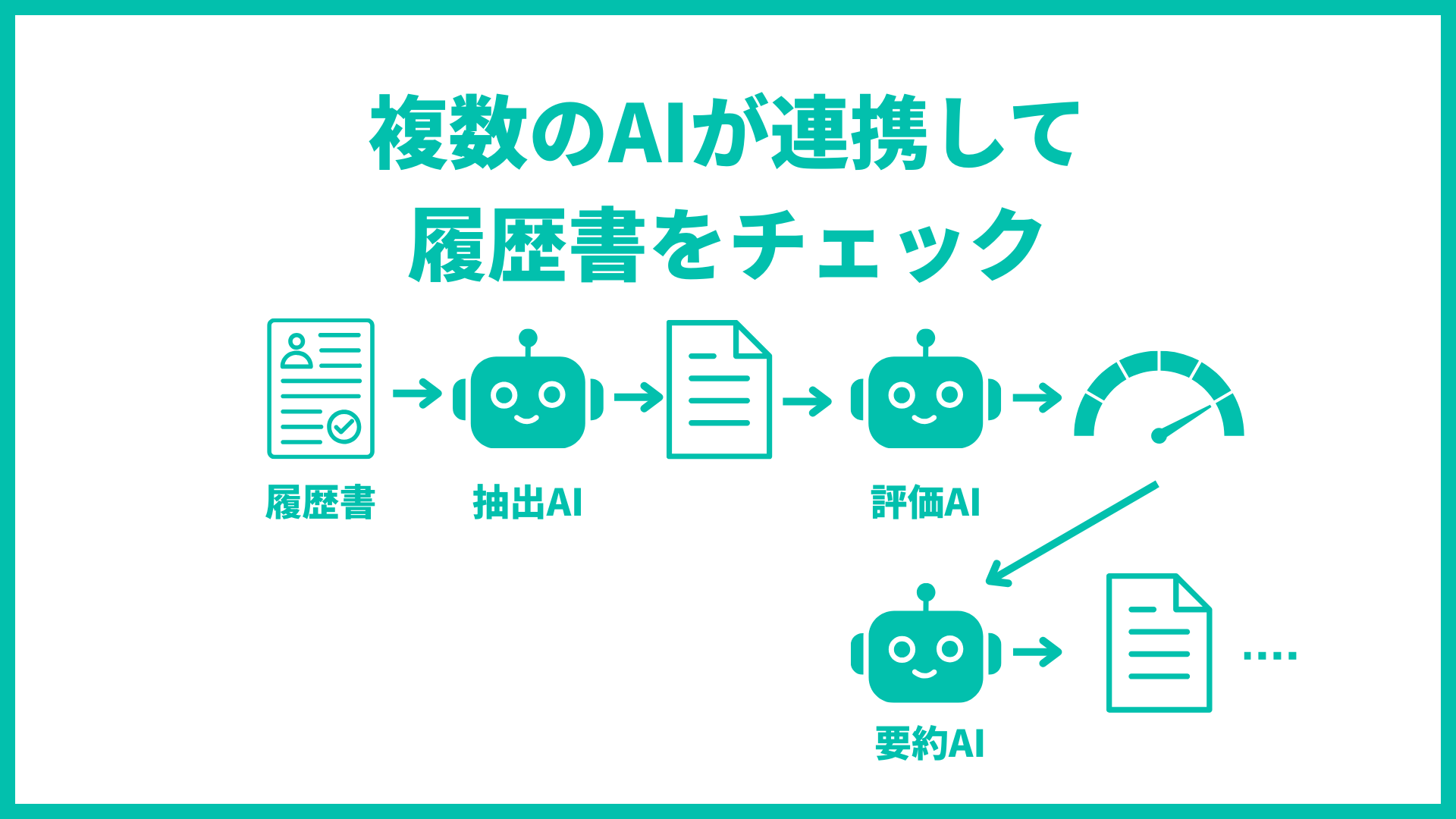 複数のAIが連携して
履歴書をチェック

履歴書

抽出AI

評価AI

要約AI

....